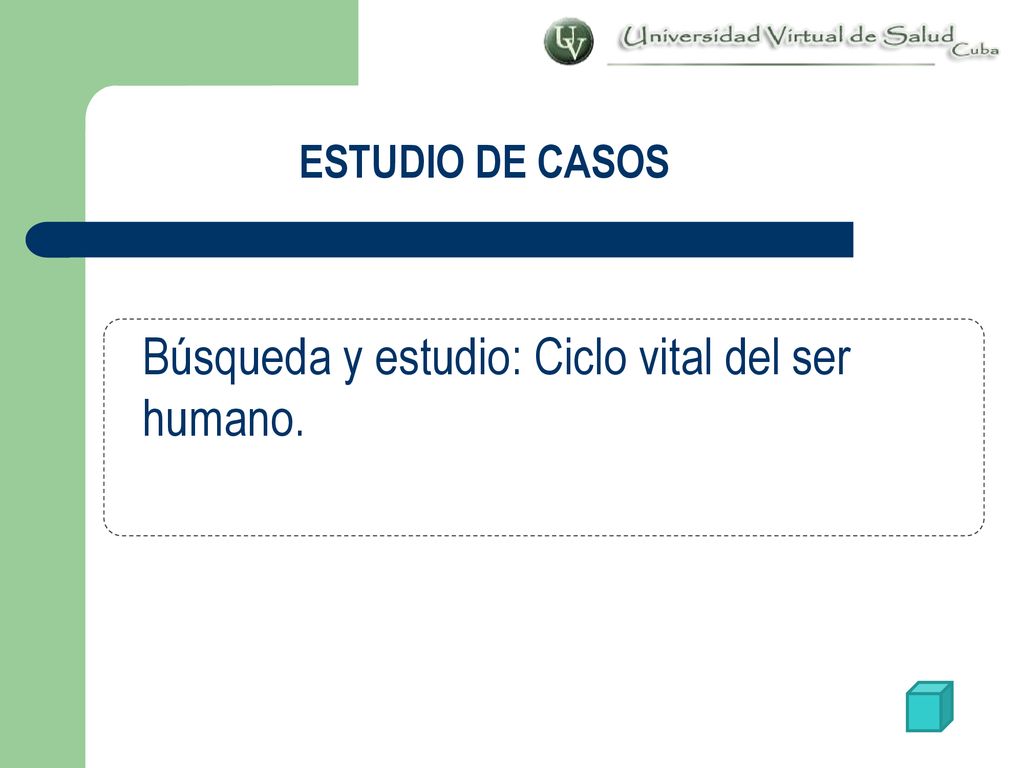 UV Universidad Virtual de Salud Cuba

ESTUDIO DE CASOS

Búsqueda y estudio: Ciclo vital del ser humano.